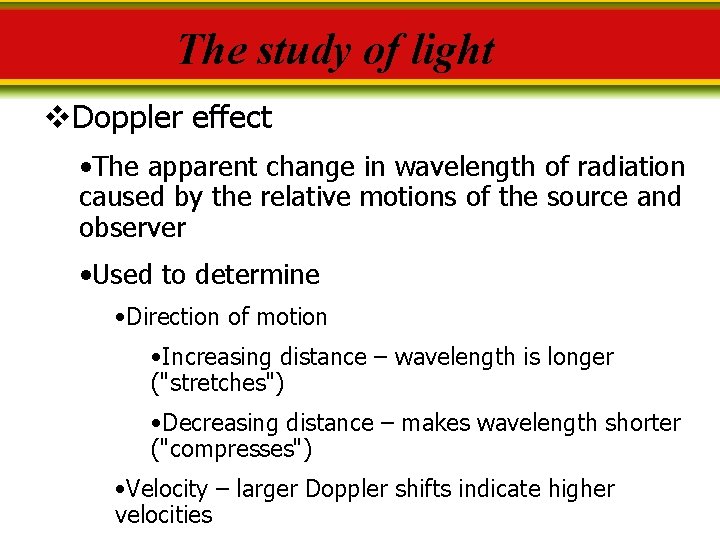 The study of light

❖Doppler effect

•The apparent change in wavelength of radiation caused by the relative motions of the source and observer

•Used to determine

•Direction of motion

•Increasing distance – wavelength is longer ("stretches")

•Decreasing distance – makes wavelength shorter ("compresses")

•Velocity – larger Doppler shifts indicate higher velocities